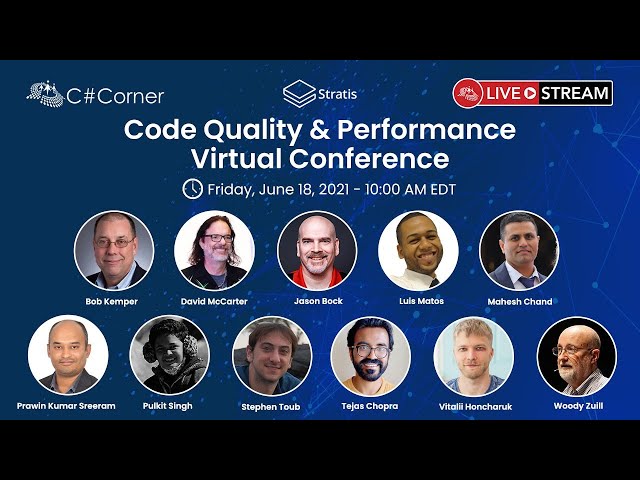 C#Corner

Stratis

LIVE STREAM

Code Quality & Performance Virtual Conference

Friday, June 18, 2021 - 10:00 AM EDT

Bob Kemper

David McCarter

Jason Bock

Luis Matos

Mahesh Chand

Prawin Kumar Sreeram

Pulkit Singh

Stephen Toub

Tejas Chopra

Vitalii Honcharuk

Woody Zuill